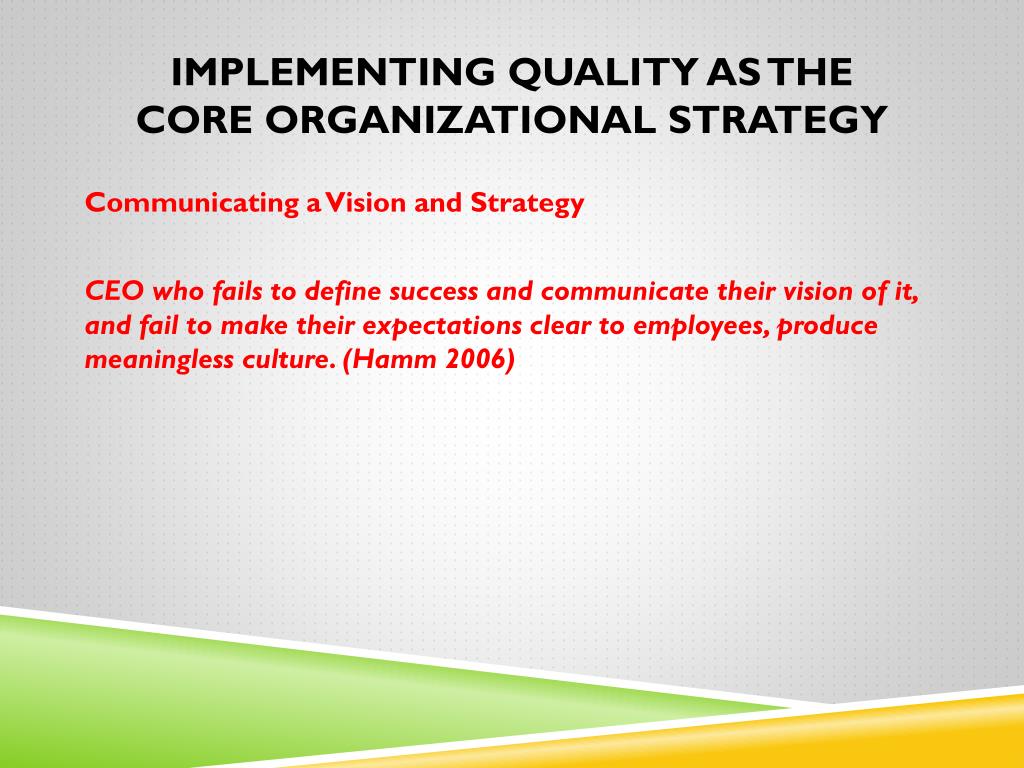 IMPLEMENTING QUALITY AS THE CORE ORGANIZATIONAL STRATEGY

Communicating a Vision and Strategy

CEO who fails to define success and communicate their vision of it, and fail to make their expectations clear to employees, produce meaningless culture. (Hamm 2006)